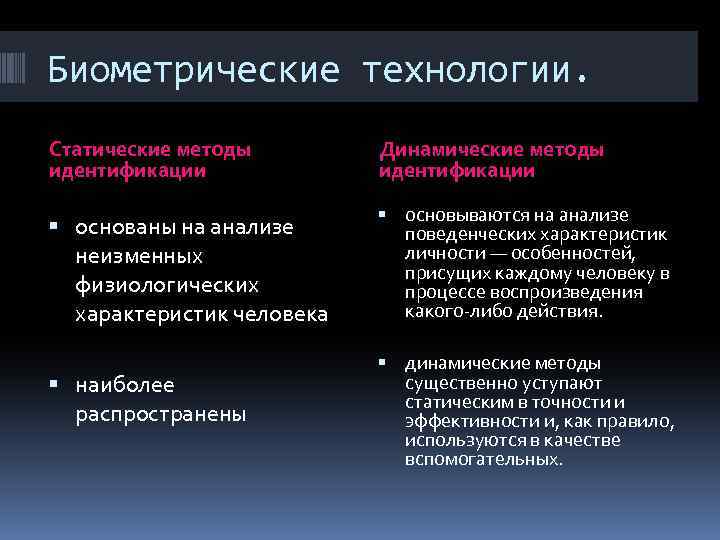 Биометрические технологии.

Статические методы идентификации

▪ основаны на анализе неизменных физиологических характеристик человека

▪ наиболее распространены

Динамические методы идентификации

▪ основываются на анализе поведенческих характеристик личности — особенностей, присущих каждому человеку в процессе воспроизведения какого-либо действия.

▪ динамические методы существенно уступают статическим в точности и эффективности и, как правило, используются в качестве вспомогательных.